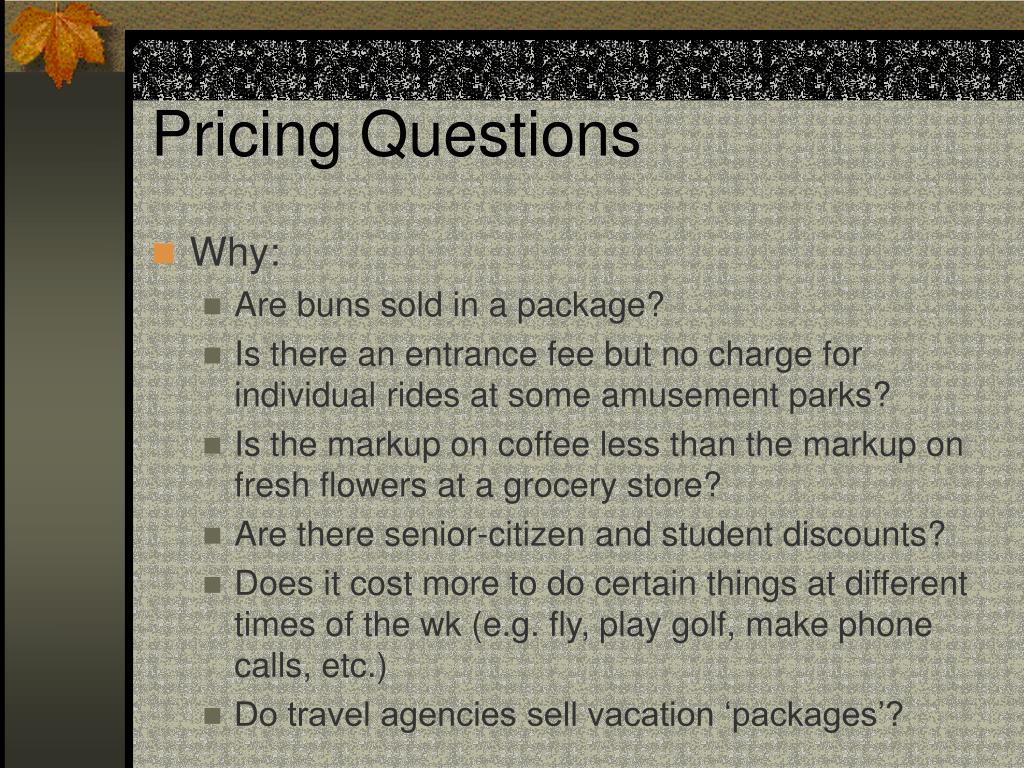 Pricing Questions

Why:

Are buns sold in a package?

Is there an entrance fee but no charge for individual rides at some amusement parks?

Is the markup on coffee less than the markup on fresh flowers at a grocery store?

Are there senior-citizen and student discounts?

Does it cost more to do certain things at different times of the wk (e.g. fly, play golf, make phone calls, etc.)

Do travel agencies sell vacation ‘packages’?